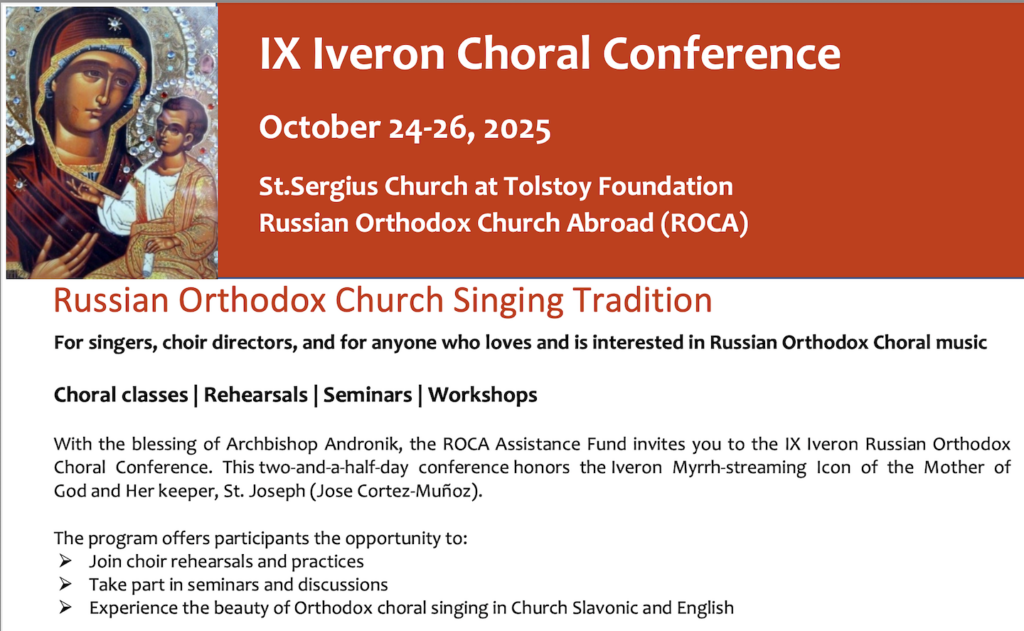 IX Iveron Choral Conference

October 24-26, 2025

St.Sergius Church at Tolstoy Foundation
Russian Orthodox Church Abroad (ROCA)

Russian Orthodox Church Singing Tradition

For singers, choir directors, and for anyone who loves and is interested in Russian Orthodox Choral music

Choral classes | Rehearsals | Seminars | Workshops

With the blessing of Archbishop Andronik, the ROCA Assistance Fund invites you to the IX Iveron Russian Orthodox Choral Conference. This two-and-a-half-day conference honors the Iveron Myrrh-streaming Icon of the Mother of God and Her keeper, St. Joseph (Jose Cortez-Muñoz).

The program offers participants the opportunity to:
➢ Join choir rehearsals and practices
➢ Take part in seminars and discussions
➢ Experience the beauty of Orthodox choral singing in Church Slavonic and English